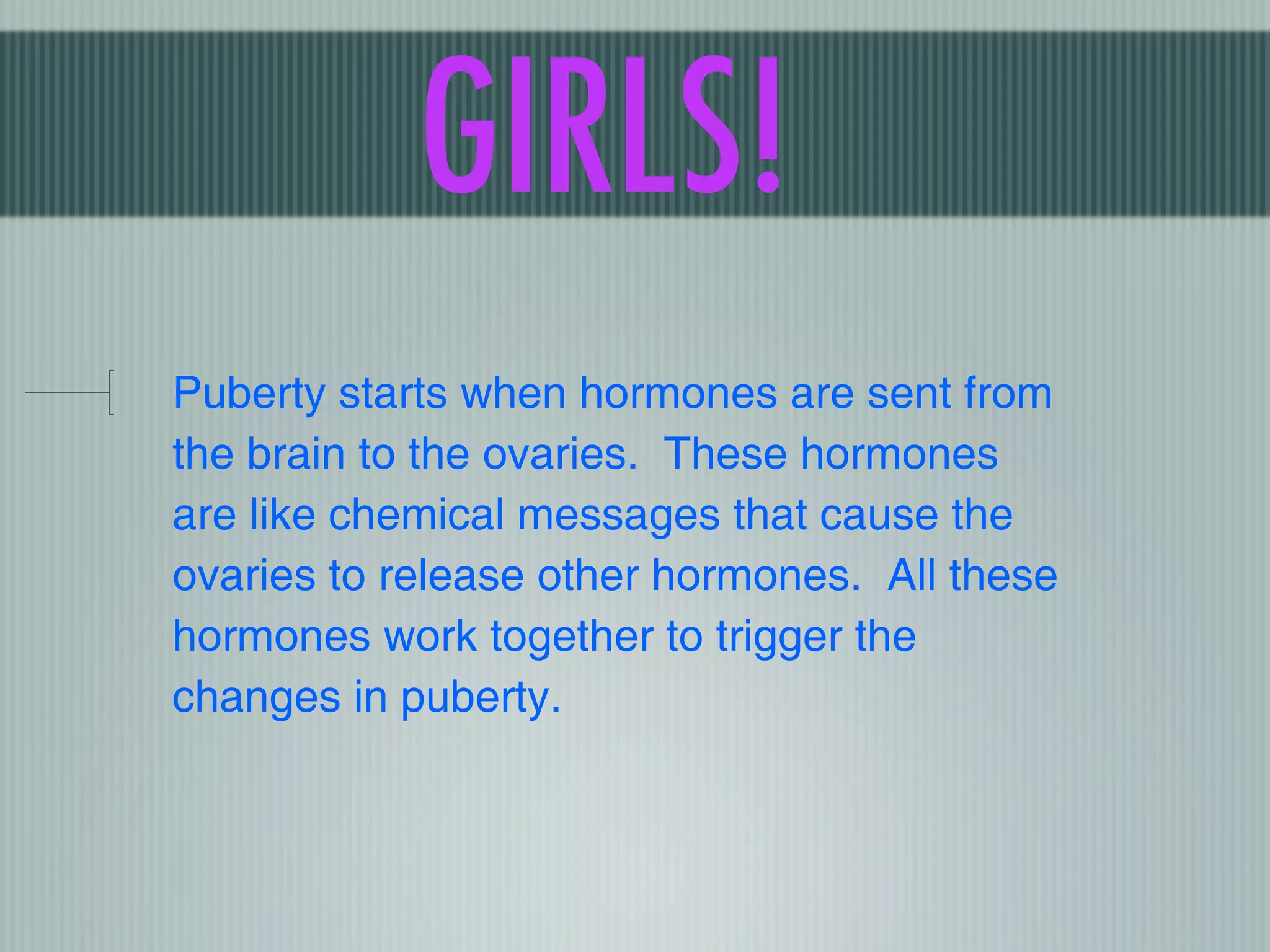 GIRLS!

Puberty starts when hormones are sent from the brain to the ovaries. These hormones are like chemical messages that cause the ovaries to release other hormones. All these hormones work together to trigger the changes in puberty.